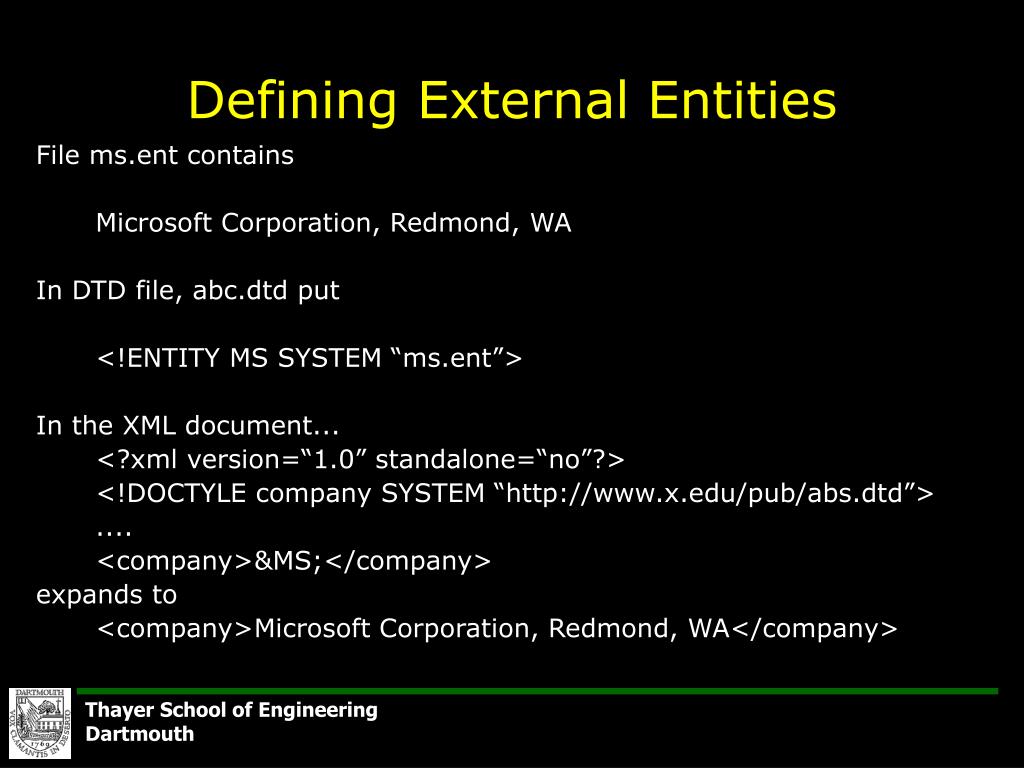 Defining External Entities

File ms.ent contains

Microsoft Corporation, Redmond, WA

In DTD file, abc.dtd put

<!ENTITY MS SYSTEM “ms.ent”>

In the XML document...
<?xml version=“1.0” standalone=“no”?>
<!DOCTYLE company SYSTEM “http://www.x.edu/pub/abs.dtd”>
....
<company>&MS;</company>
expands to
<company>Microsoft Corporation, Redmond, WA</company>

DARTMOUTH VOX CLAMANTIS IN DESERTO 1769

Thayer School of Engineering
Dartmouth